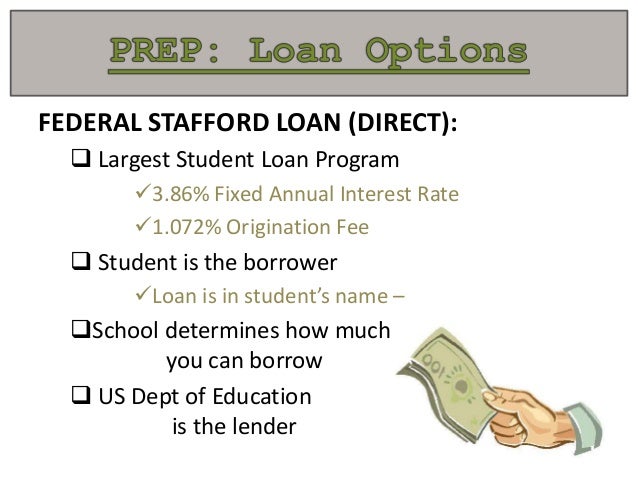 PREP: Loan Options

FEDERAL STAFFORD LOAN (DIRECT):

❑ Largest Student Loan Program

✓3.86% Fixed Annual Interest Rate

✓1.072% Origination Fee

❑ Student is the borrower

✓Loan is in student's name –

❑School determines how much you can borrow

❑ US Dept of Education is the lender

100